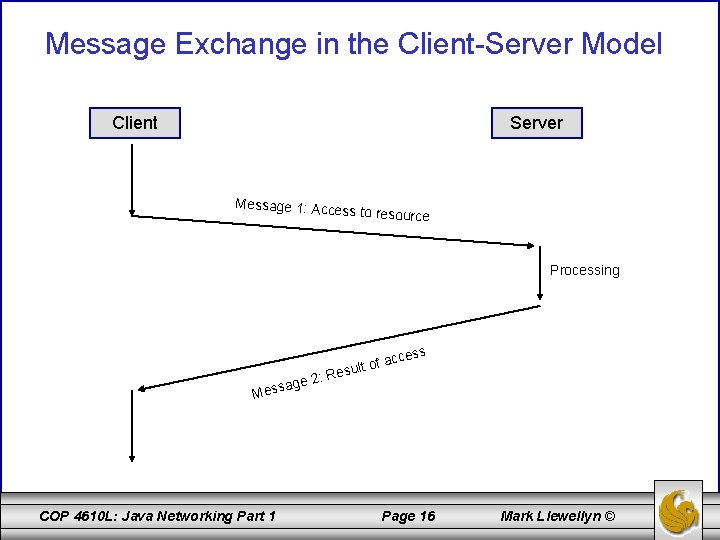 Message Exchange in the Client-Server Model

Client

Server

Message 1: Access to resource

Processing

Message 2: Result of access

COP 4610L: Java Networking Part 1

Page 16

Mark Llewellyn ©